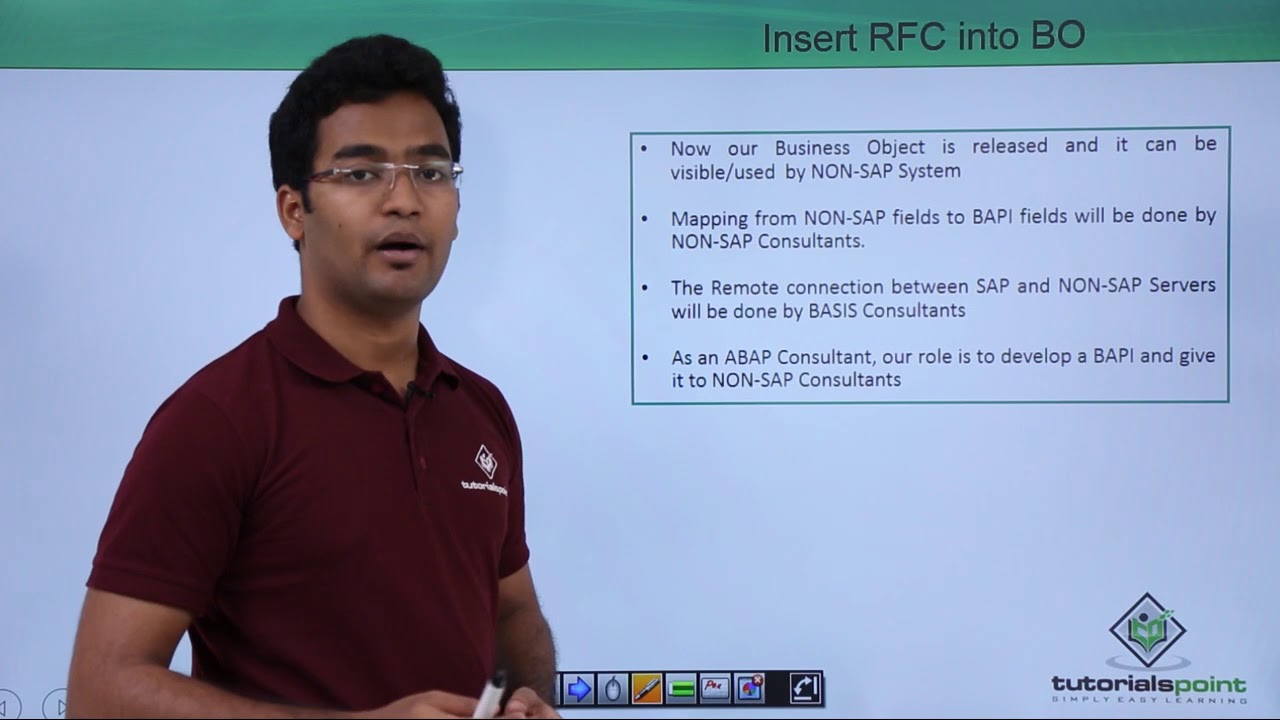 Insert RFC into BO

• Now our Business Object is released and it can be visible/used by NON-SAP System

• Mapping from NON-SAP fields to BAPI fields will be done by NON-SAP Consultants.

• The Remote connection between SAP and NON-SAP Servers will be done by BASIS Consultants

• As an ABAP Consultant, our role is to develop a BAPI and give it to NON-SAP Consultants

tutorialspoint

tutorialspoint
SIMPLY EASY LEARNING